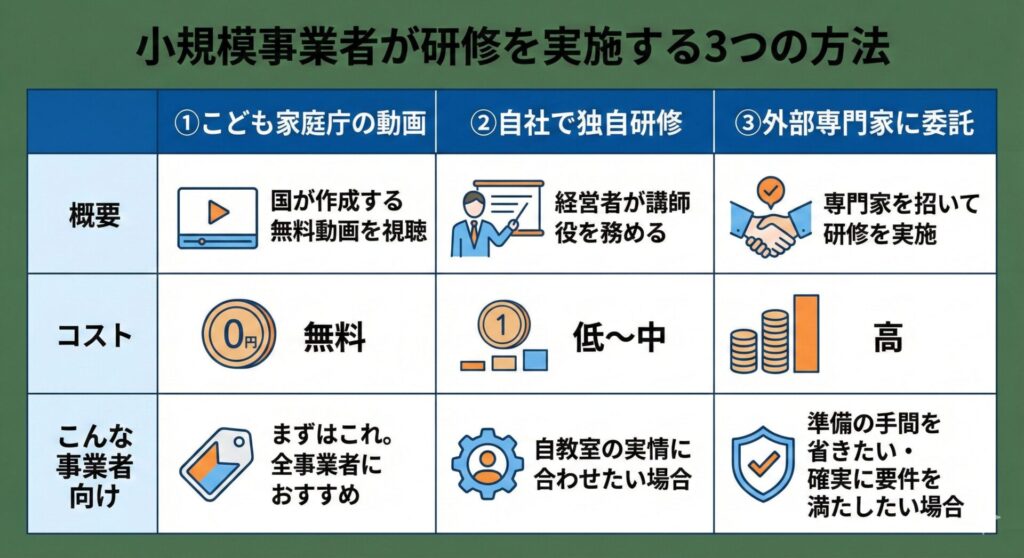 小規模事業者が研修を実施する3つの方法

| | ①こども家庭庁の動画 | ②自社で独自研修 | ③外部専門家に委託 |
|---|---|---|---|
| 概要 | 国が作成する無料動画を視聴 | 経営者が講師役を務める | 専門家を招いて研修を実施 |
| コスト | 0円 無料 | 1 低〜中 | 高 |
| こんな事業者向け | まずはこれ。全事業者におすすめ | 自教室の実情に合わせたい場合 | 準備の手間を省きたい・確実に要件を満たしたい場合 |